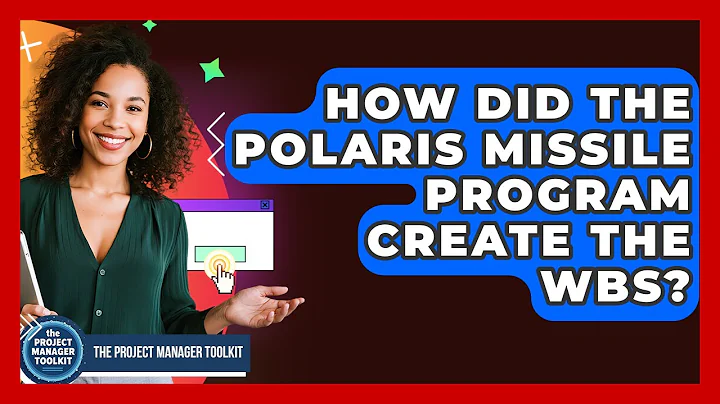 HOW DID THE POLARIS MISSILE PROGRAM CREATE THE WBS?

the PROJECT MANAGER TOOLKIT

THE PROJECT MANAGER TOOLKIT